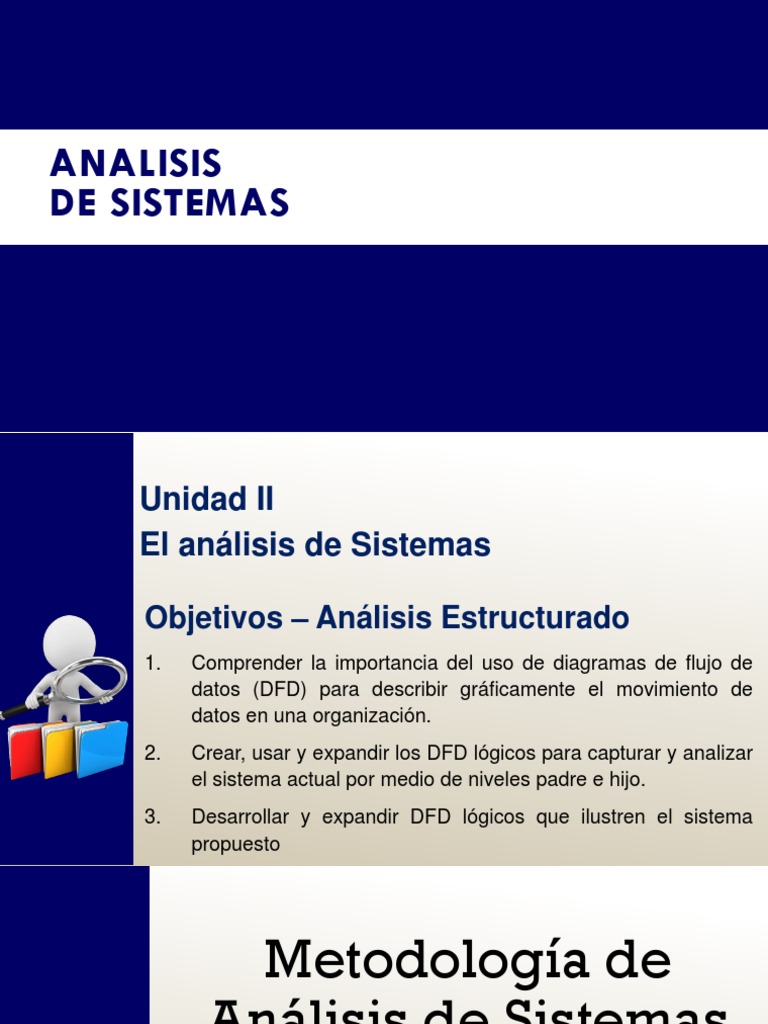 ANALISIS
DE SISTEMAS

Unidad II
El análisis de Sistemas

Objetivos – Análisis Estructurado

1. Comprender la importancia del uso de diagramas de flujo de datos (DFD) para describir gráficamente el movimiento de datos en una organización.

2. Crear, usar y expandir los DFD lógicos para capturar y analizar el sistema actual por medio de niveles padre e hijo.

3. Desarrollar y expandir DFD lógicos que ilustren el sistema propuesto

Metodología de
Análisis de Sistemas